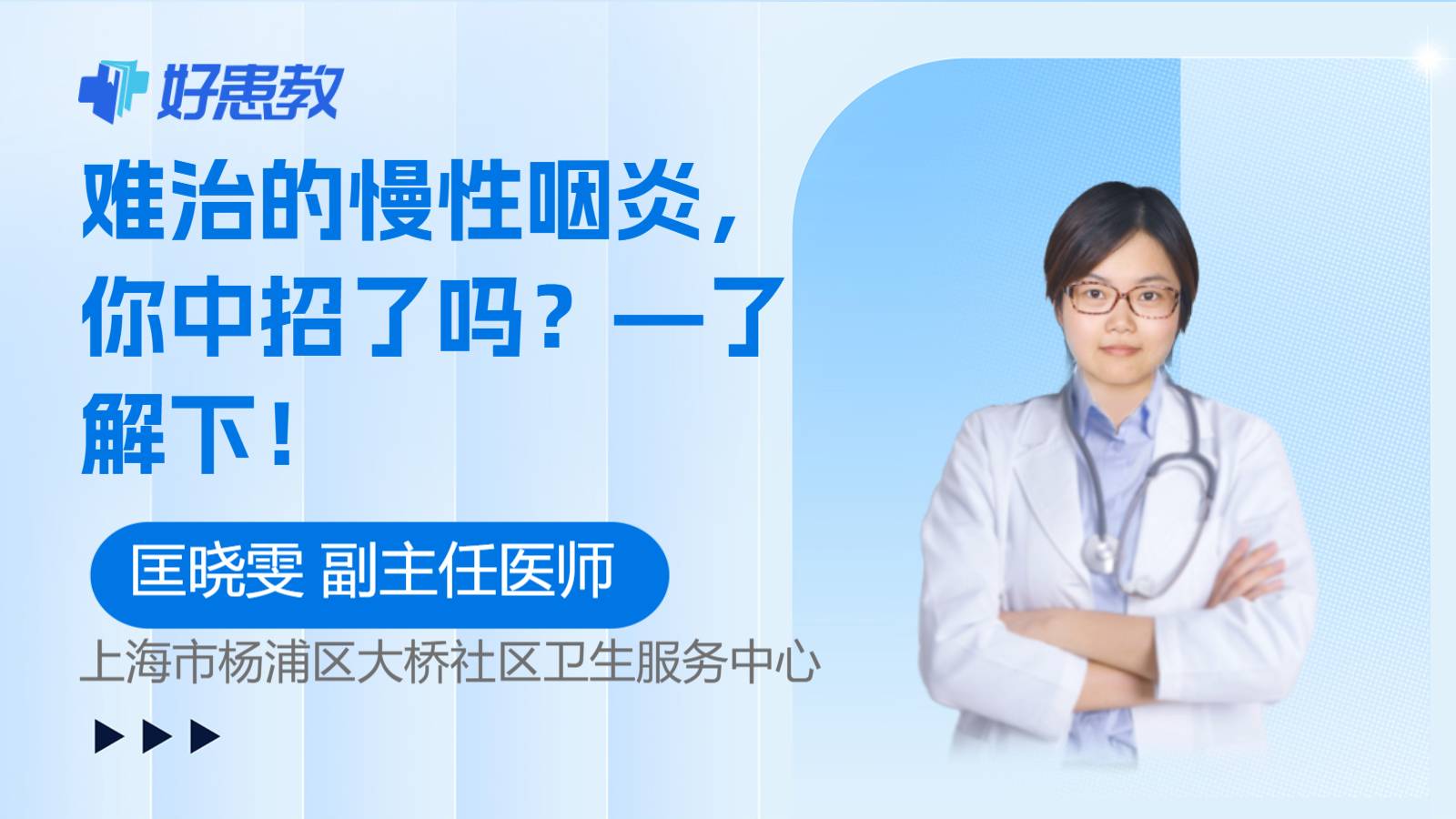 好患教

难治的慢性咽炎，你中招了吗？一了解下！

匡晓雯 副主任医师

上海市杨浦区大桥社区卫生服务中心